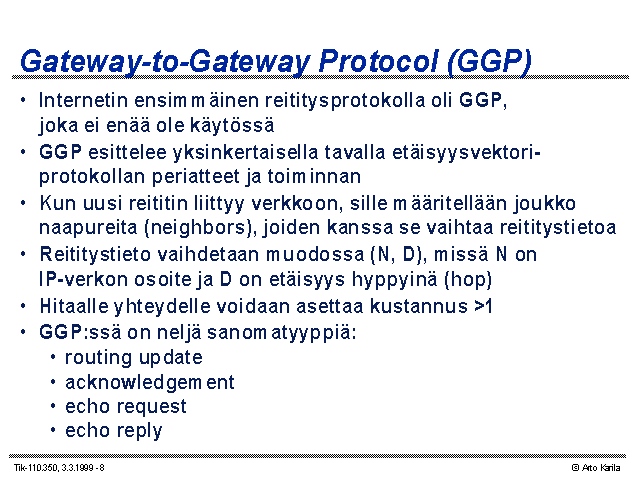 Gateway-to-Gateway Protocol (GGP)

• Internetin ensimmäinen reititysprotokolla oli GGP, joka ei enää ole käytössä

• GGP esittelee yksinkertaisella tavalla etäisyysvektoriprotokollan periaatteet ja toiminnan

• Kun uusi reititin liittyy verkkoon, sille määritellään joukko naapureita (neighbors), joiden kanssa se vaihtaa reititystietoa

• Reititystieto vaihdetaan muodossa (N, D), missä N on IP-verkon osoite ja D on etäisyys hyppyinä (hop)

• Hitaalle yhteydelle voidaan asettaa kustannus >1

• GGP:ssä on neljä sanomatyyppiä:
  • routing update
  • acknowledgement
  • echo request
  • echo reply

Tik-110.350, 3.3.1999 - 8

© Arto Karila